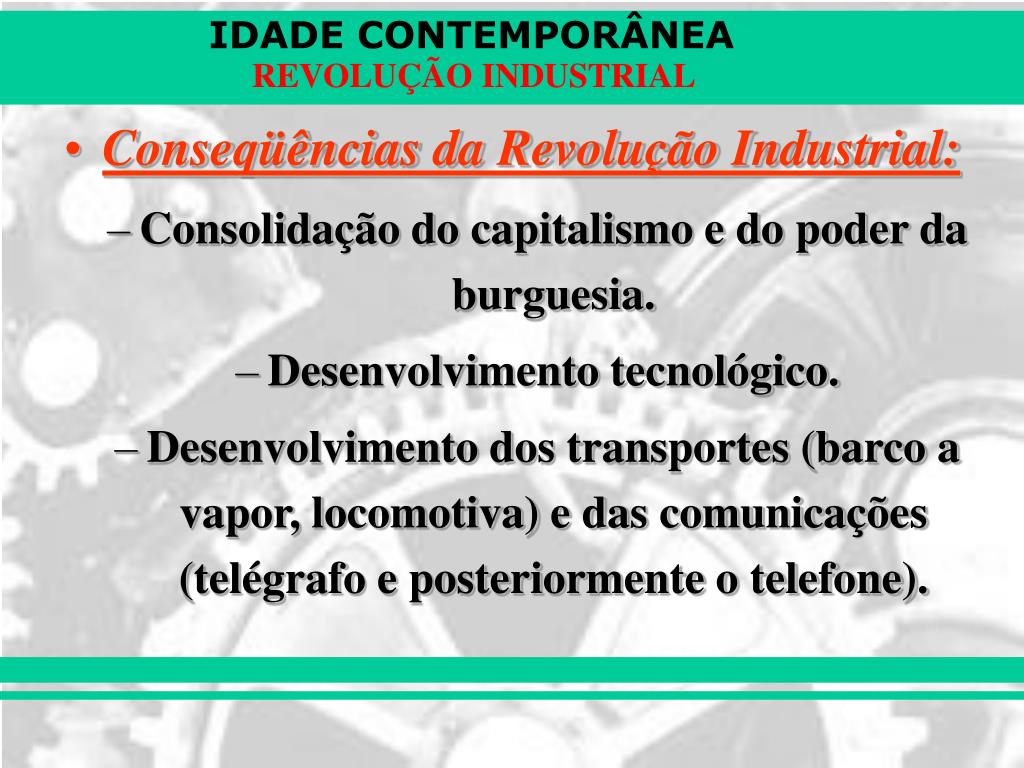 IDADE CONTEMPORÂNEA
REVOLUÇÃO INDUSTRIAL

• Conseqüências da Revolução Industrial:

– Consolidação do capitalismo e do poder da burguesia.

– Desenvolvimento tecnológico.

– Desenvolvimento dos transportes (barco a vapor, locomotiva) e das comunicações (telégrafo e posteriormente o telefone).